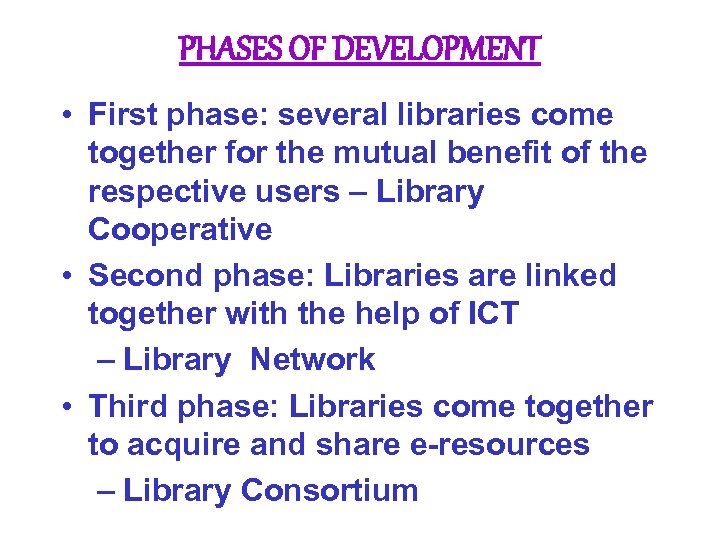 PHASES OF DEVELOPMENT

• First phase: several libraries come together for the mutual benefit of the respective users – Library Cooperative
• Second phase: Libraries are linked together with the help of ICT
– Library Network
• Third phase: Libraries come together to acquire and share e-resources
– Library Consortium